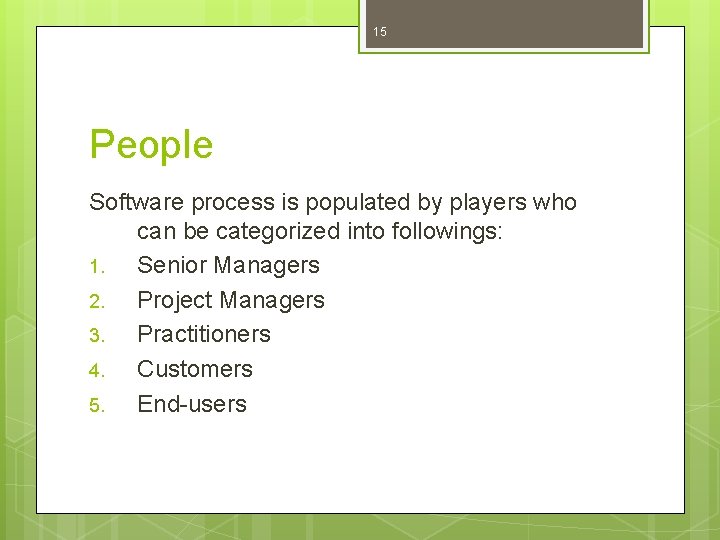 15

People

Software process is populated by players who can be categorized into followings:

1. Senior Managers
2. Project Managers
3. Practitioners
4. Customers
5. End-users